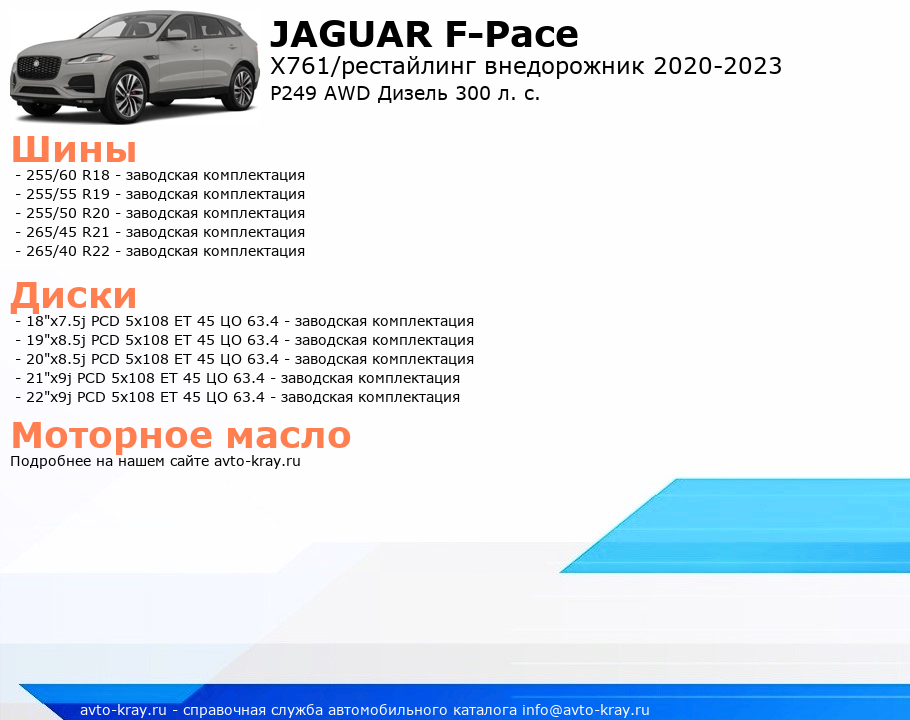 JAGUAR F-Pace
X761/рестайлинг внедорожник 2020-2023
P249 AWD Дизель 300 л. с.

Шины
- 255/60 R18 - заводская комплектация
- 255/55 R19 - заводская комплектация
- 255/50 R20 - заводская комплектация
- 265/45 R21 - заводская комплектация
- 265/40 R22 - заводская комплектация

Диски
- 18"x7.5j PCD 5x108 ET 45 ЦО 63.4 - заводская комплектация
- 19"x8.5j PCD 5x108 ET 45 ЦО 63.4 - заводская комплектация
- 20"x8.5j PCD 5x108 ET 45 ЦО 63.4 - заводская комплектация
- 21"x9j PCD 5x108 ET 45 ЦО 63.4 - заводская комплектация
- 22"x9j PCD 5x108 ET 45 ЦО 63.4 - заводская комплектация

Моторное масло
Подробнее на нашем сайте avto-kray.ru

avto-kray.ru - справочная служба автомобильного каталога info@avto-kray.ru